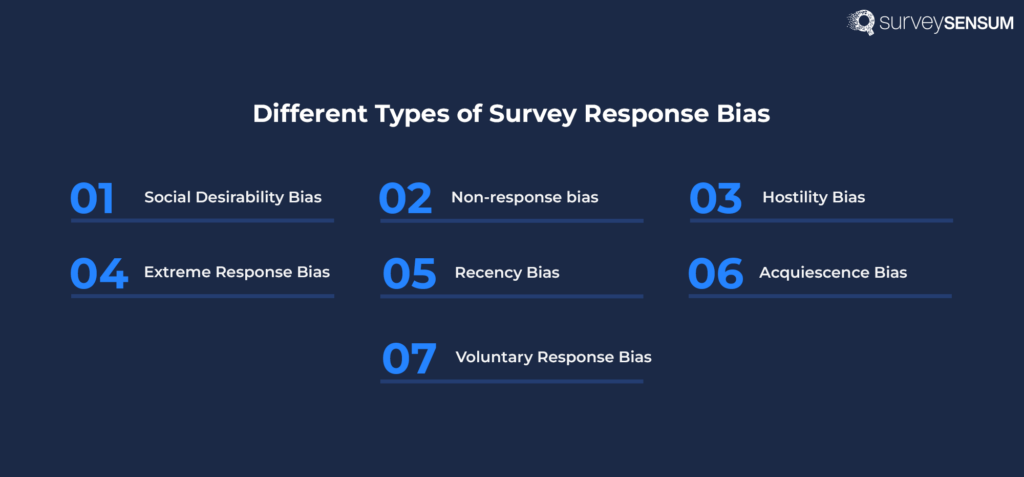 surveySENSUM

Different Types of Survey Response Bias

01 Social Desirability Bias

02 Non-response bias

03 Hostility Bias

04 Extreme Response Bias

05 Recency Bias

06 Acquiescence Bias

07 Voluntary Response Bias